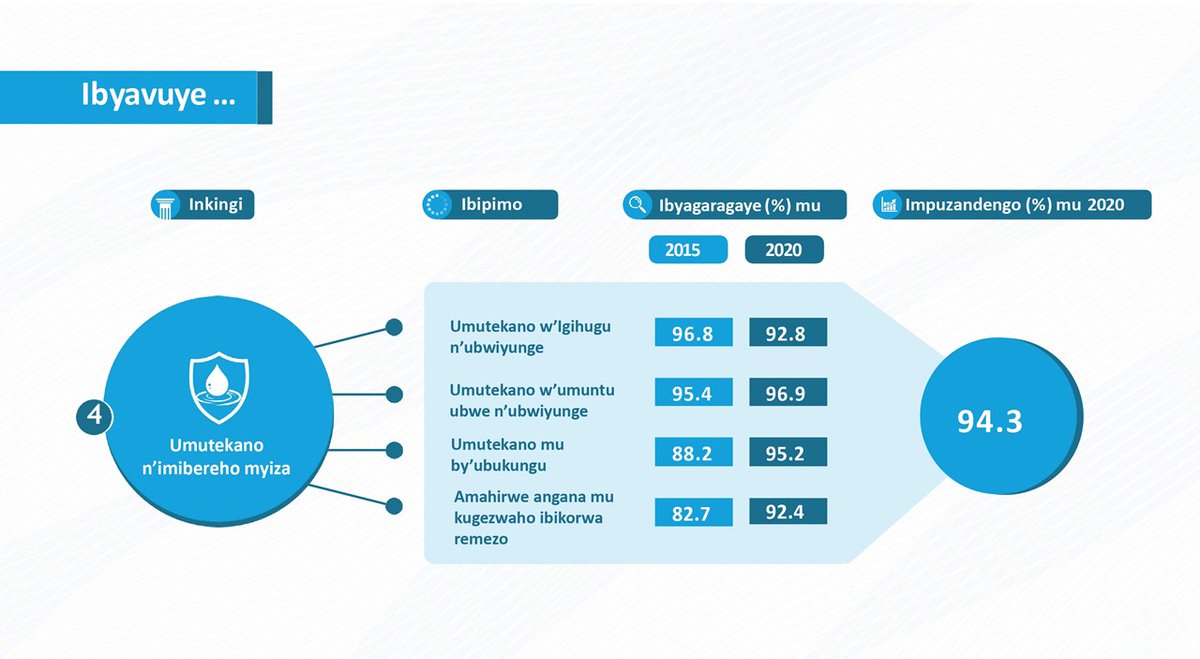 Ibyavuye ...

Inkingi

Ibipimo

Ibyagaragaye (%) mu

Impuzandengo (%) mu 2020

2015

2020

4

Umutekano n'imibereho myiza

Umutekano w'Igihugu n'ubwiyunge

96.8

92.8

Umutekano w'umuntu ubwe n'ubwiyunge

95.4

96.9

Umutekano mu by'ubukungu

88.2

95.2

Amahirwe angana mu kugezwaho ibikorwa remezo

82.7

92.4

94.3